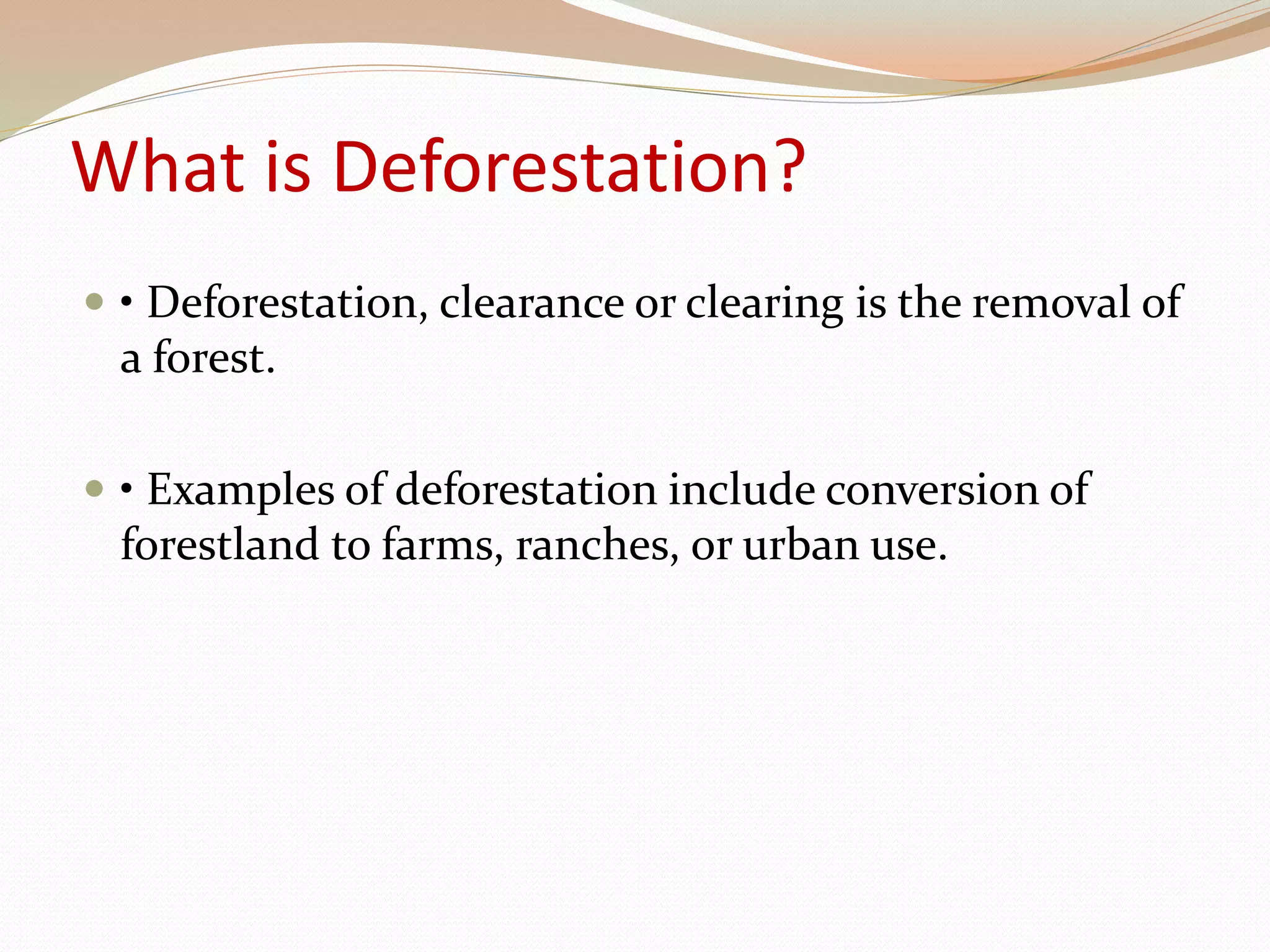 What is Deforestation?

• Deforestation, clearance or clearing is the removal of a forest.

• Examples of deforestation include conversion of forestland to farms, ranches, or urban use.